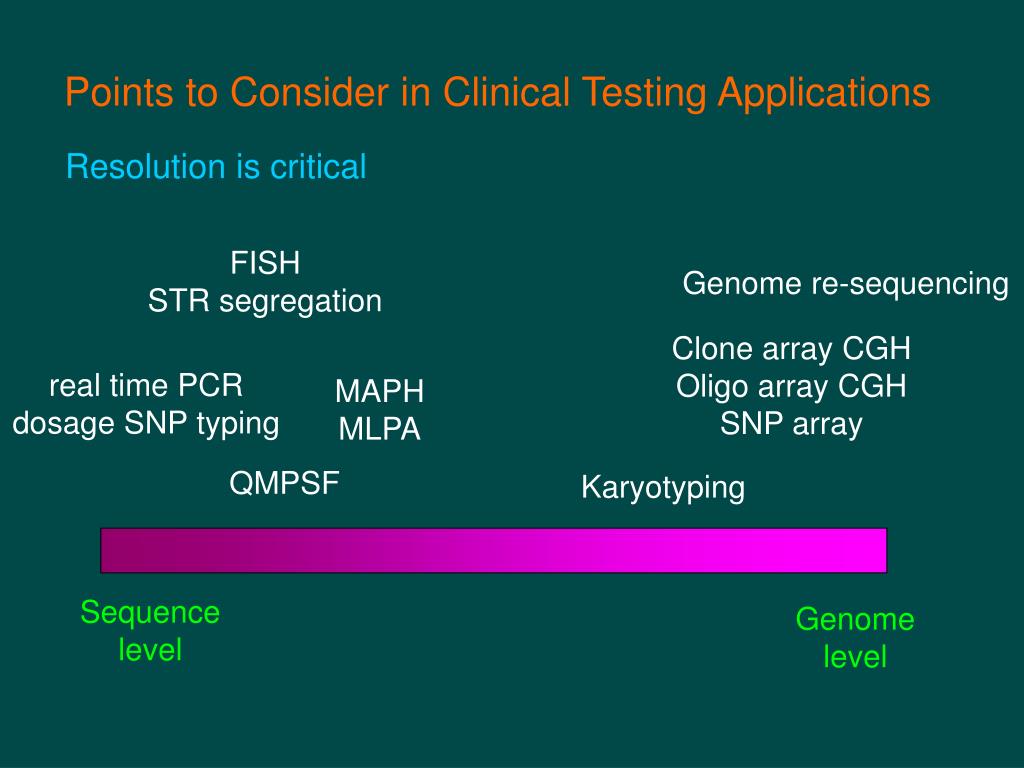 Points to Consider in Clinical Testing Applications

Resolution is critical

FISH
STR segregation

Genome re-sequencing

Clone array CGH
Oligo array CGH
SNP array

real time PCR
dosage SNP typing

MAPH
MLPA

QMPSF

Karyotyping

Sequence level

Genome level